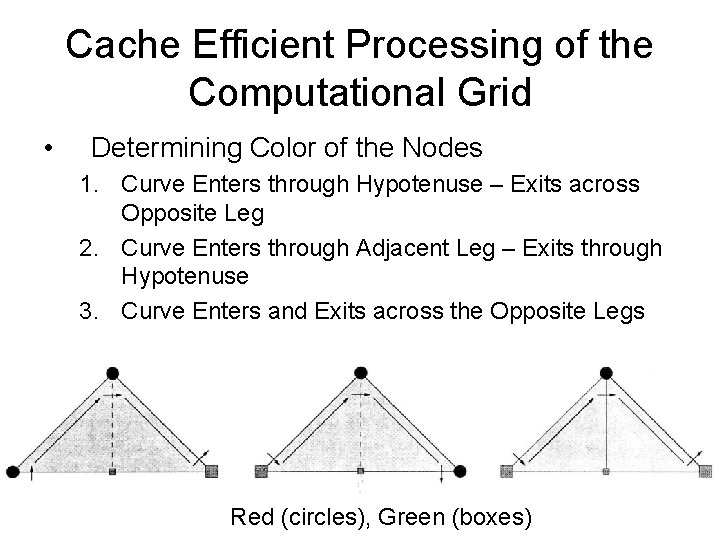 Cache Efficient Processing of the Computational Grid

• Determining Color of the Nodes
1. Curve Enters through Hypotenuse – Exits across Opposite Leg
2. Curve Enters through Adjacent Leg – Exits through Hypotenuse
3. Curve Enters and Exits across the Opposite Legs

Red (circles), Green (boxes)